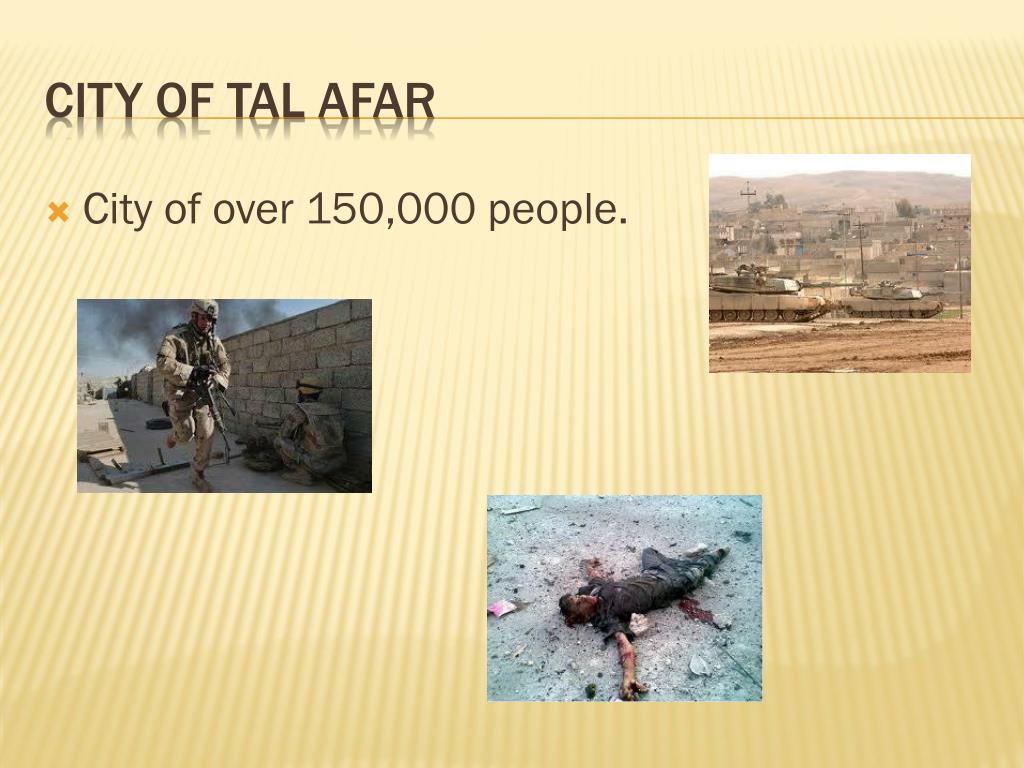 CITY OF TAL AFAR

City of over 150,000 people.